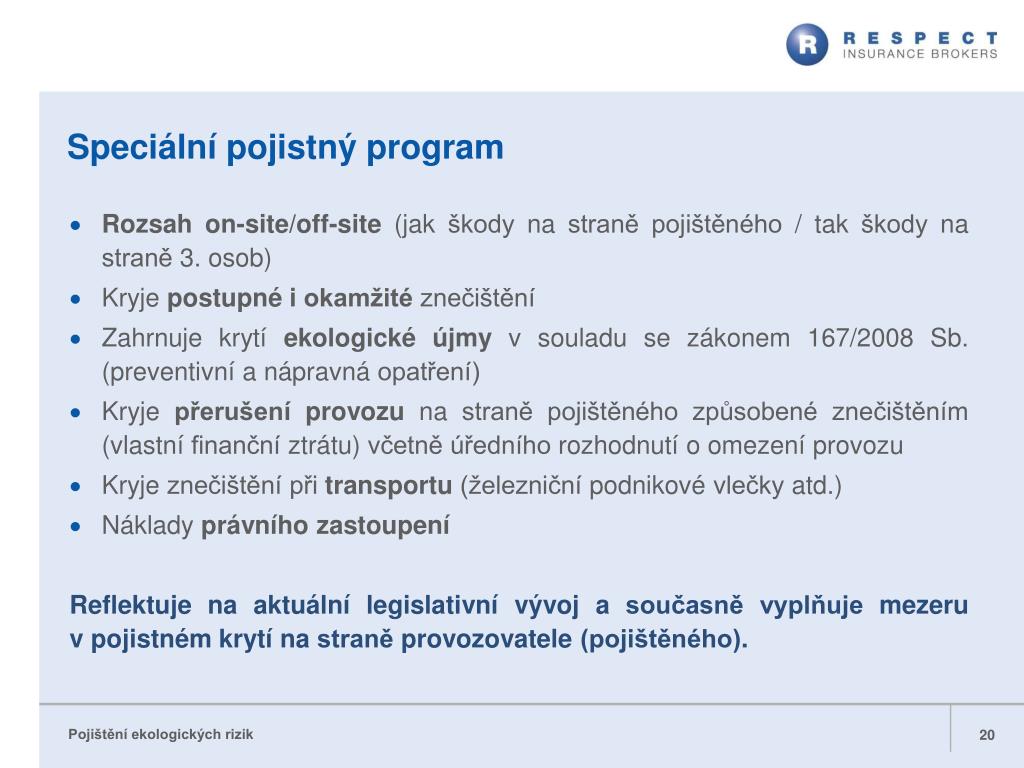 R
RESPECT
INSURANCE BROKERS

Speciální pojistný program

• Rozsah on-site/off-site (jak škody na straně pojištěného / tak škody na straně 3. osob)
• Kryje postupné i okamžité znečištění
• Zahrnuje krytí ekologické újmy v souladu se zákonem 167/2008 Sb. (preventivní a nápravná opatření)
• Kryje přerušení provozu na straně pojištěného způsobené znečištěním (vlastní finanční ztrátu) včetně úředního rozhodnutí o omezení provozu
• Kryje znečištění při transportu (železniční podnikové vlečky atd.)
• Náklady právního zastoupení

Reflektuje na aktuální legislativní vývoj a současně vyplňuje mezeru v pojistném krytí na straně provozovatele (pojištěného).

Pojištění ekologických rizik

20